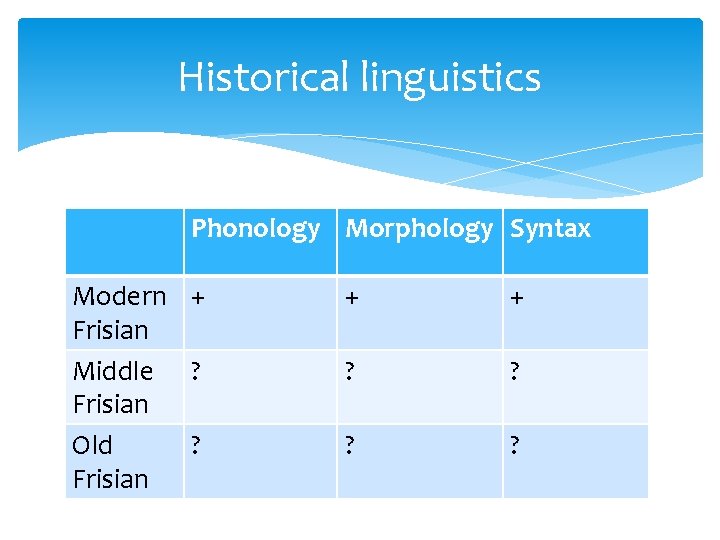 Historical linguistics

| | Phonology | Morphology | Syntax |
|---|---|---|---|
| Modern Frisian | + | + | + |
| Middle Frisian | ? | ? | ? |
| Old Frisian | ? | ? | ? |